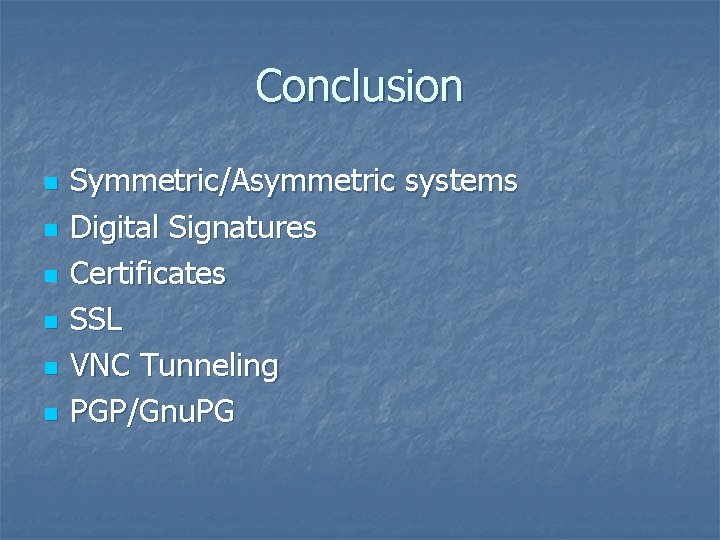 Conclusion

- Symmetric/Asymmetric systems
- Digital Signatures
- Certificates
- SSL
- VNC Tunneling
- PGP/GnuPG